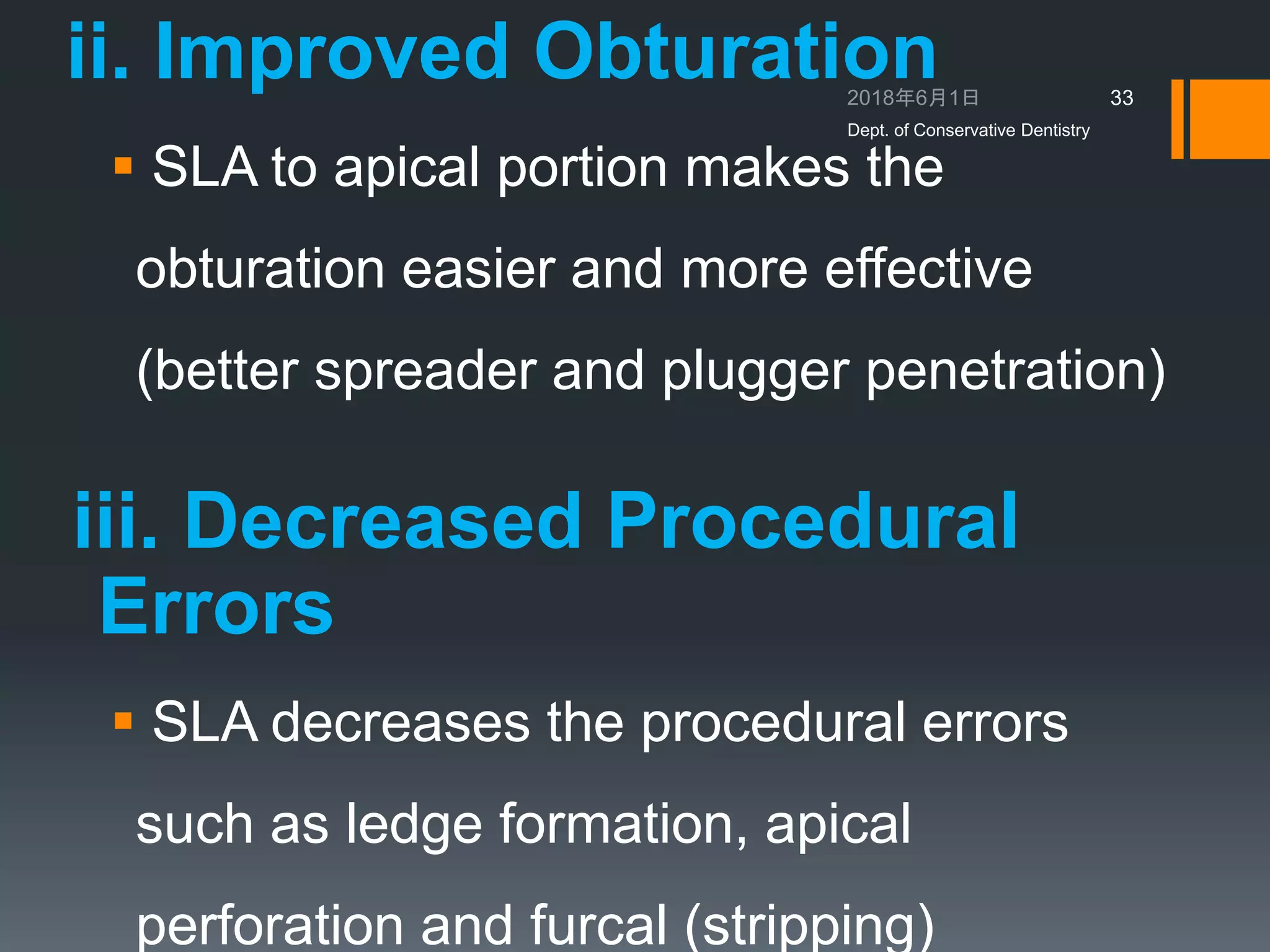 ii. Improved Obturation

2018年6月1日

33

Dept. of Conservative Dentistry

▪ SLA to apical portion makes the obturation easier and more effective (better spreader and plugger penetration)

iii. Decreased Procedural Errors

▪ SLA decreases the procedural errors such as ledge formation, apical perforation and furcal (stripping)